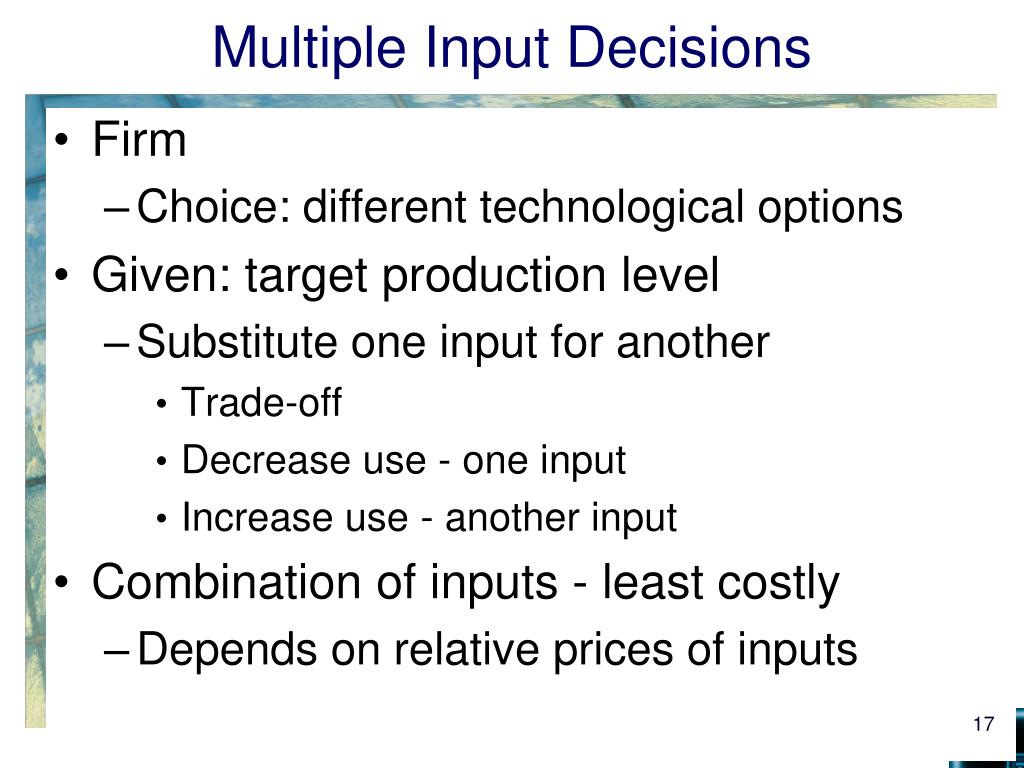 Multiple Input Decisions

• Firm
– Choice: different technological options
• Given: target production level
– Substitute one input for another
• Trade-off
• Decrease use - one input
• Increase use - another input
• Combination of inputs - least costly
– Depends on relative prices of inputs

17